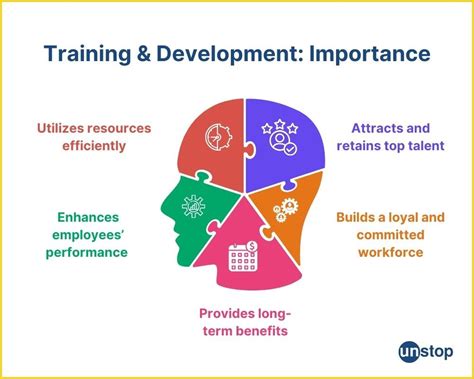 Training & Development: Importance

Utilizes resources efficiently

Attracts and retains top talent

Enhances employees' performance

Builds a loyal and committed workforce

Provides long-term benefits

unstop